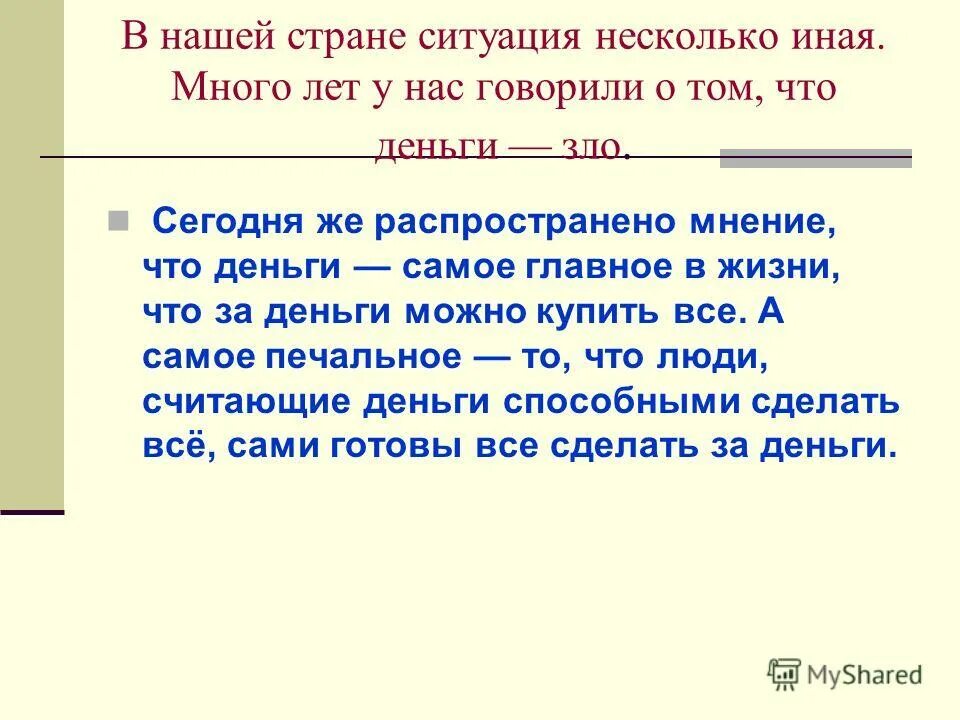 В нашей стране ситуация несколько иная. Много лет у нас говорили о том, что деньги — зло.

Сегодня же распространено мнение, что деньги — самое главное в жизни, что за деньги можно купить все. А самое печальное — то, что люди, считающие деньги способными сделать всё, сами готовы все сделать за деньги.

MyShared